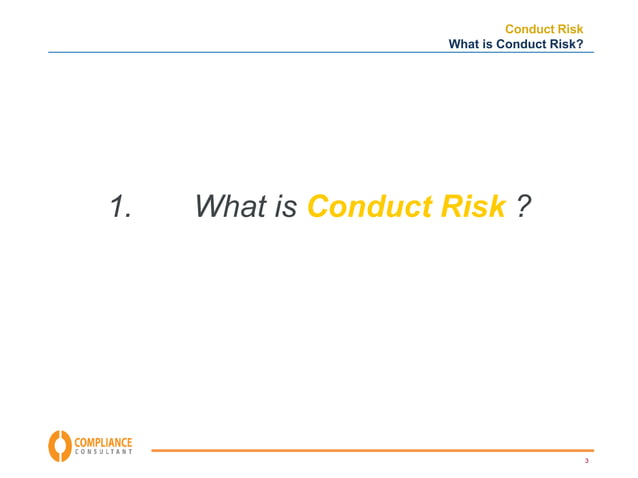 Conduct Risk
What is Conduct Risk?

1. What is Conduct Risk ?

COMPLIANCE
CONSULTANT

3